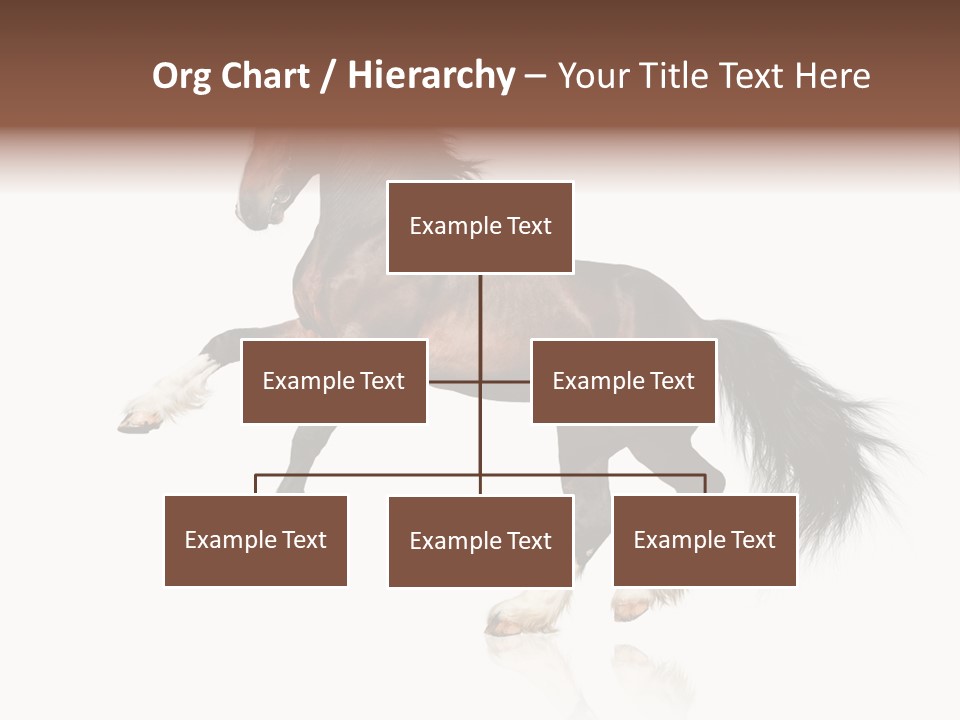 Org Chart / Hierarchy – Your Title Text Here

Example Text

Example Text

Example Text

Example Text

Example Text

Example Text